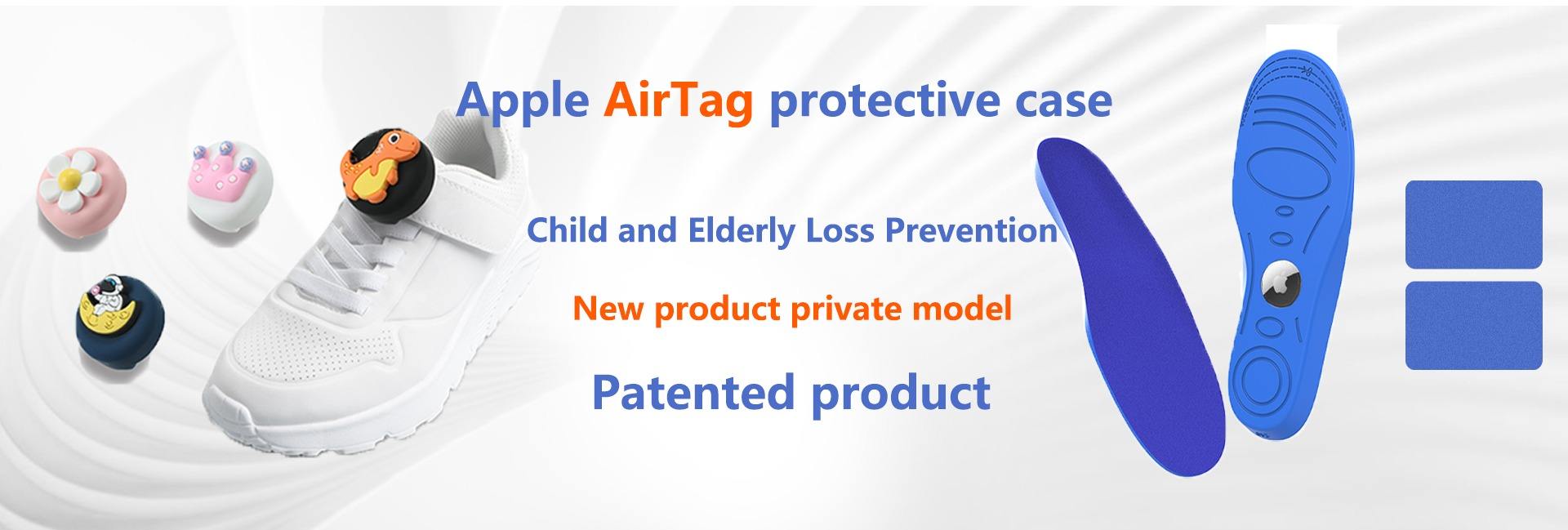 Apple AirTag protective case

Child and Elderly Loss Prevention

New product private model

Patented product